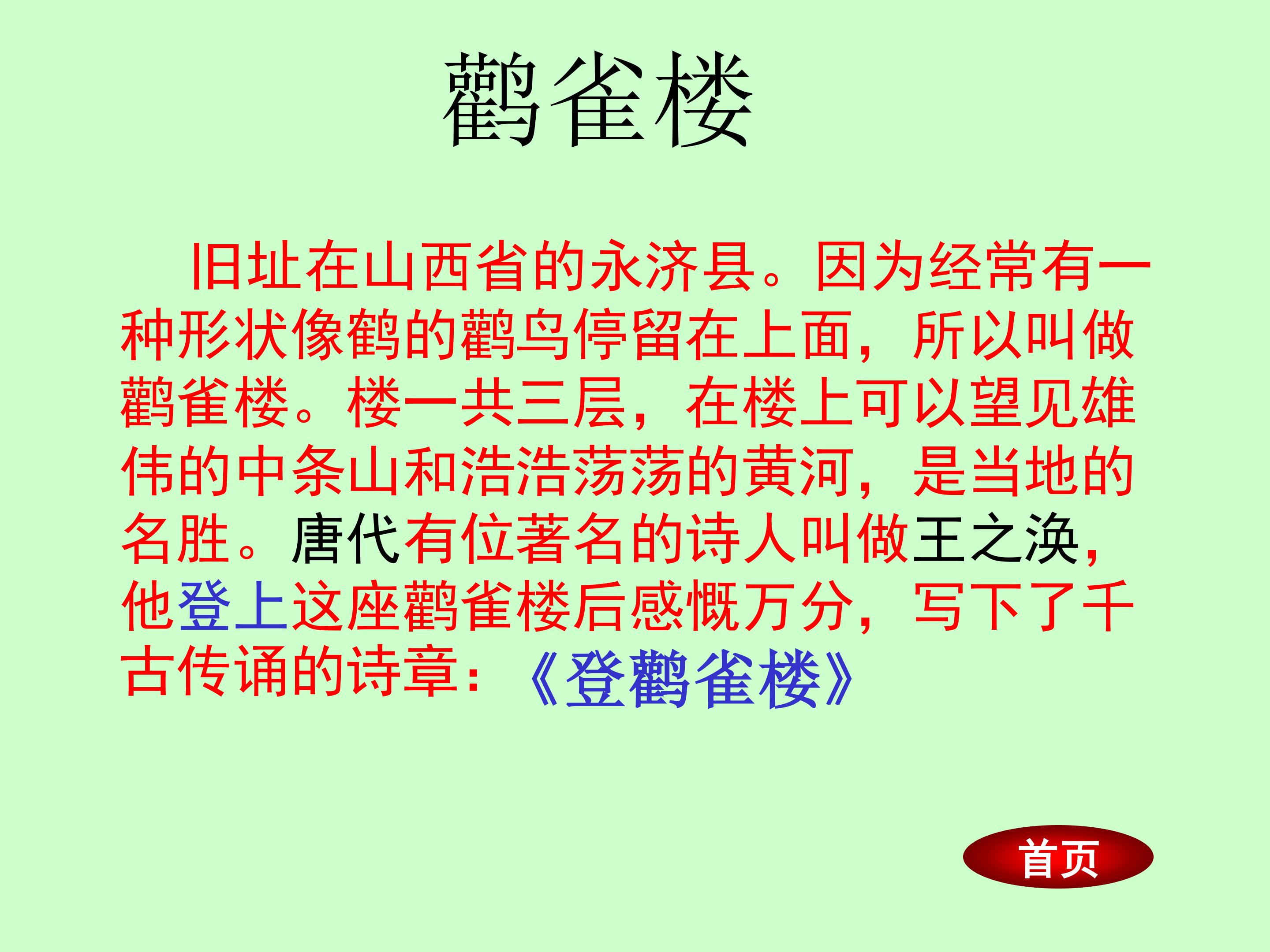 鹳雀楼

旧址在山西省的永济县。因为经常有一种形状像鹤的鹳鸟停留在上面，所以叫做鹳雀楼。楼一共三层，在楼上可以望见雄伟的中条山和浩浩荡荡的黄河，是当地的名胜。唐代有位著名的诗人叫做王之涣，他登上这座鹳雀楼后感慨万分，写下了千古传诵的诗章：《登鹳雀楼》

首页